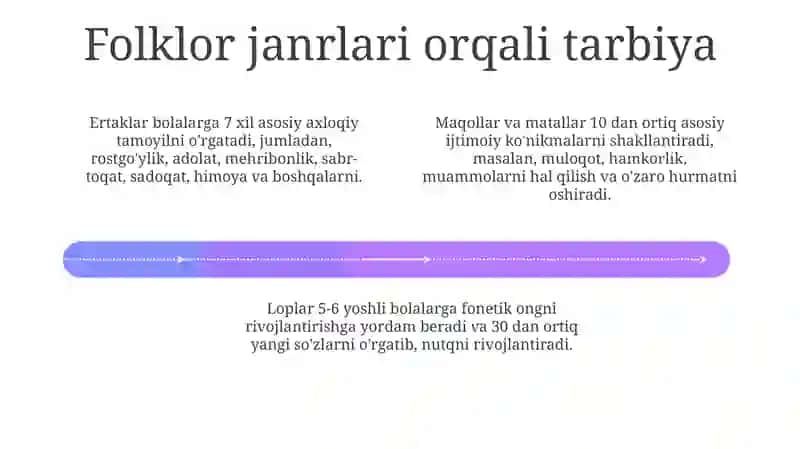 Folklor janrlari orqali tarbiya

Ertaklar bolalarga 7 xil asosiy axloqiy tamoyilni o'rgatadi, jumladan, rostgo'ylik, adolat, mehribonlik, sabr-toqat, sadoqat, himoya va boshqalarni.

Maqollar va matallar 10 dan ortiq asosiy ijtimoiy ko'nikmalarni shakllantiradi, masalan, muloqot, hamkorlik, muammolarni hal qilish va o'zaro hurmatni oshiradi.

Loplar 5-6 yoshli bolalarga fonetik ongni rivojlantirishga yordam beradi va 30 dan ortiq yangi so'zlarni o'rgatib, nutqni rivojlantiradi.